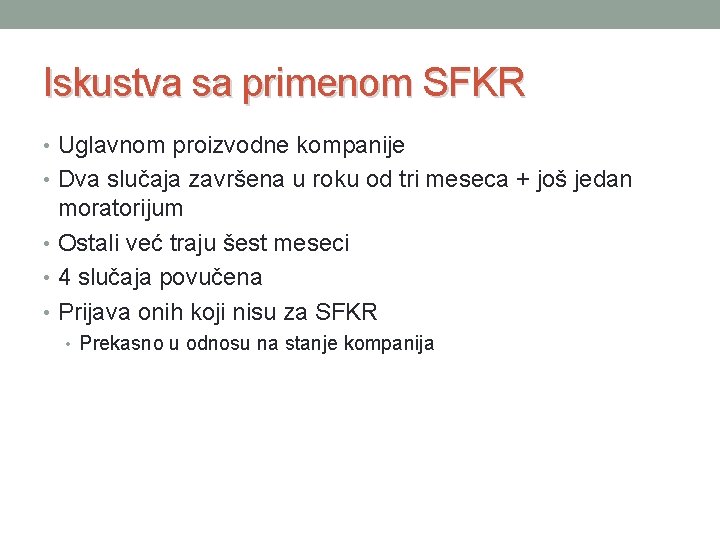 Iskustva sa primenom SFKR

• Uglavnom proizvodne kompanije
• Dva slučaja završena u roku od tri meseca + još jedan moratorijum
• Ostali već traju šest meseci
• 4 slučaja povučena
• Prijava onih koji nisu za SFKR
  • Prekasno u odnosu na stanje kompanija